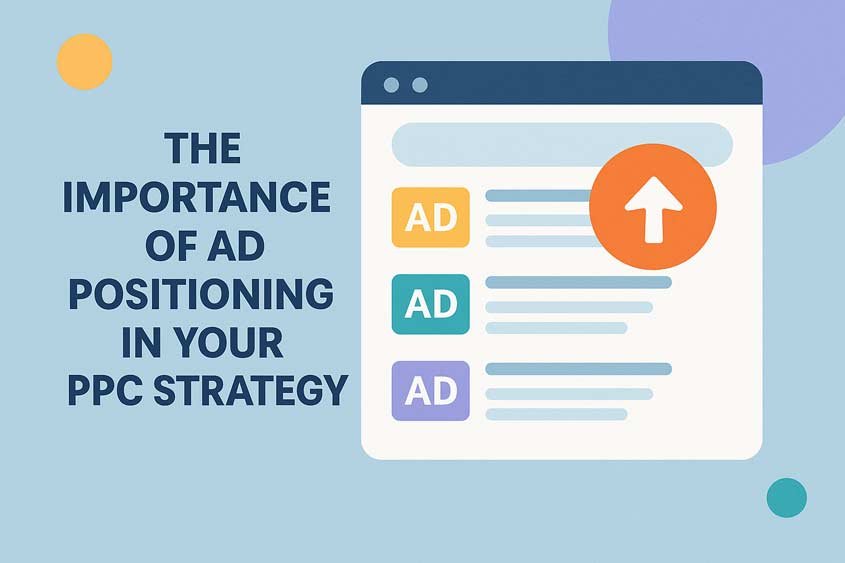 THE IMPORTANCE OF AD POSITIONING IN YOUR PPC STRATEGY

AD

AD

AD